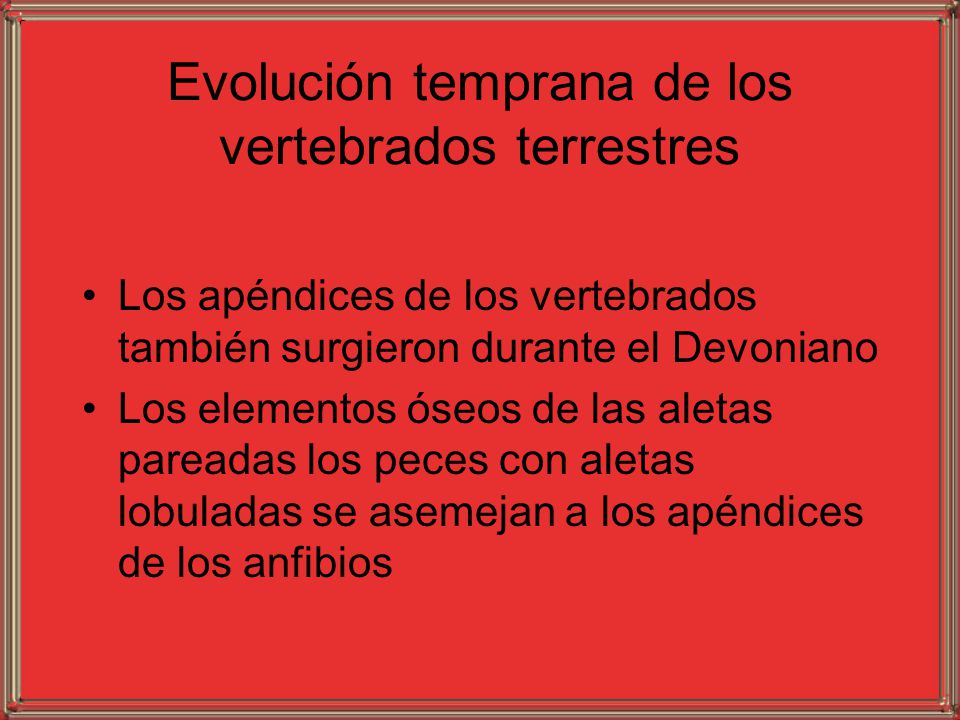 Evolución temprana de los vertebrados terrestres

• Los apéndices de los vertebrados también surgieron durante el Devoniano
• Los elementos óseos de las aletas pareadas los peces con aletas lobuladas se asemejan a los apéndices de los anfibios